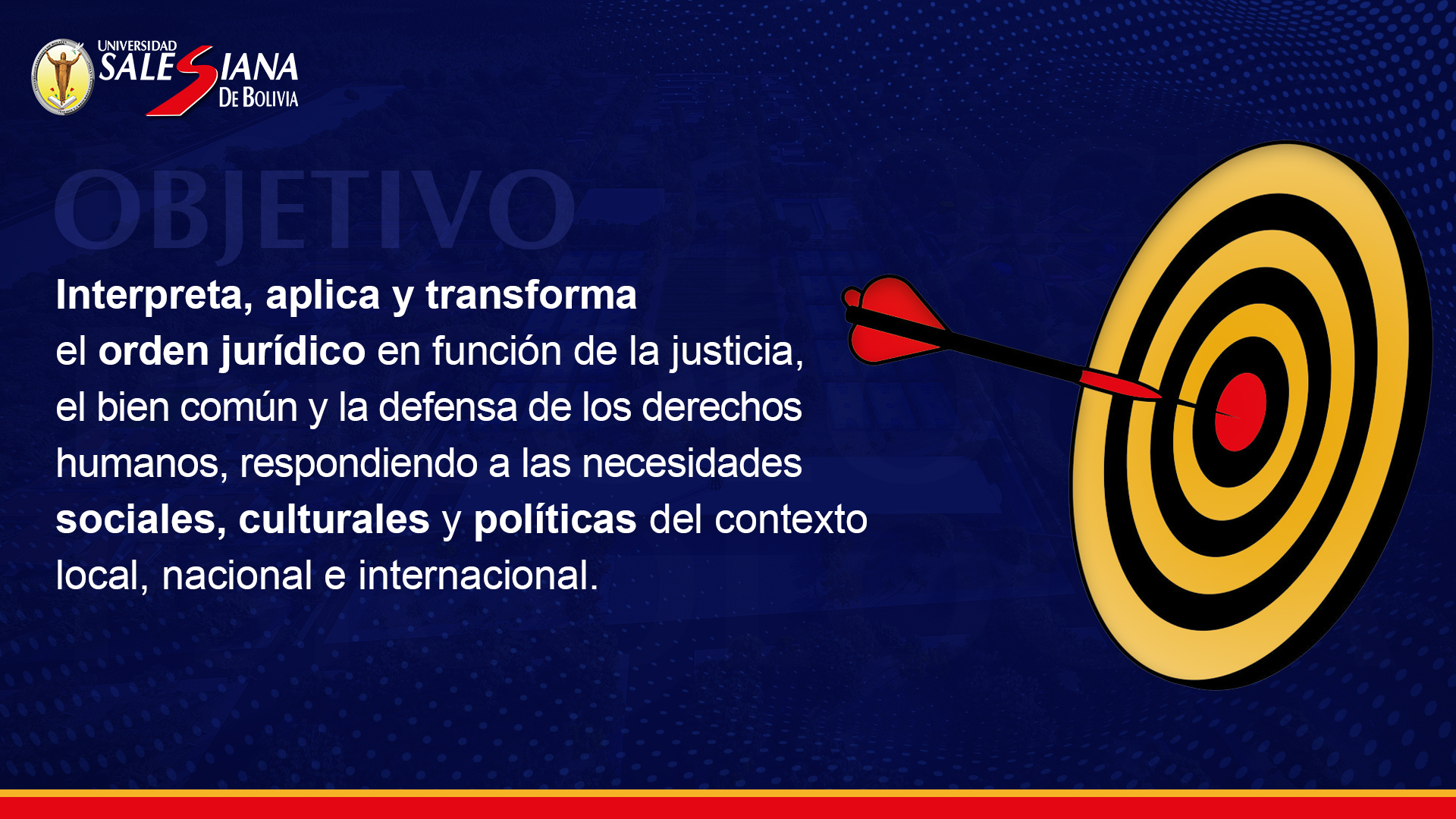 UNIVERSIDAD SALESIANA DE BOLIVIA

OBJETIVO

Interpreta, aplica y transforma el orden jurídico en función de la justicia, el bien común y la defensa de los derechos humanos, respondiendo a las necesidades sociales, culturales y políticas del contexto local, nacional e internacional.